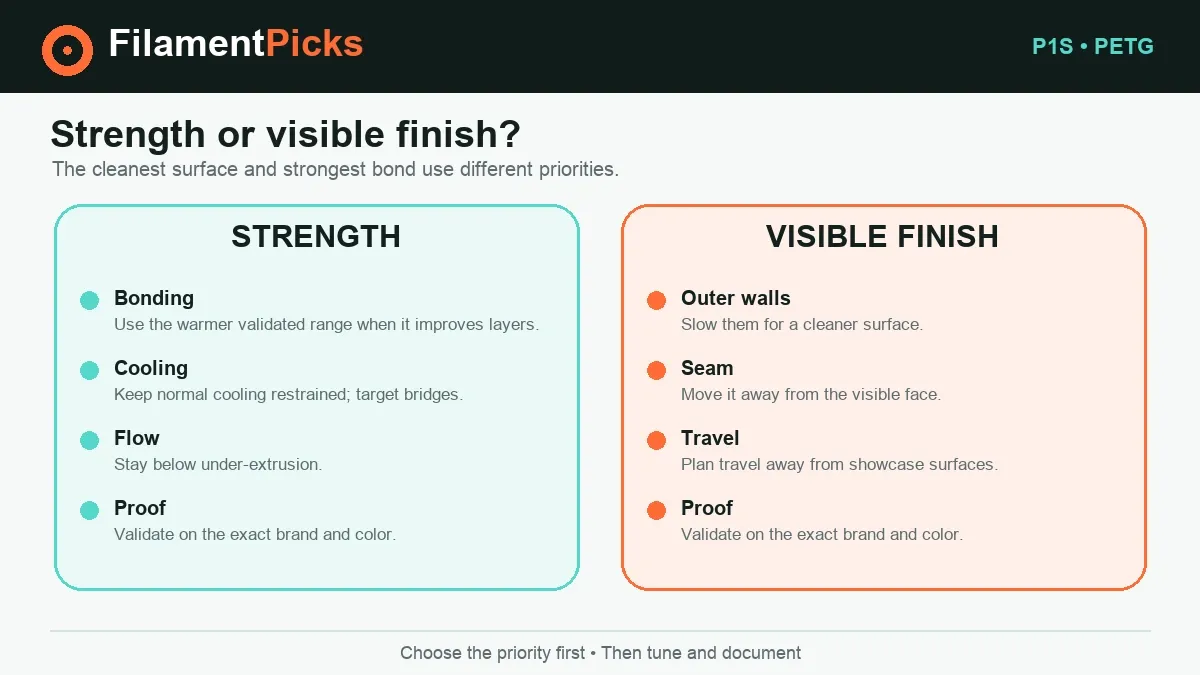 FilamentPicks

P1S • PETG

Strength or visible finish?

The cleanest surface and strongest bond use different priorities.

STRENGTH

Bonding
Use the warmer validated range when it improves layers.

Cooling
Keep normal cooling restrained; target bridges.

Flow
Stay below under-extrusion.

Proof
Validate on the exact brand and color.

VISIBLE FINISH

Outer walls
Slow them for a cleaner surface.

Seam
Move it away from the visible face.

Travel
Plan travel away from showcase surfaces.

Proof
Validate on the exact brand and color.

Choose the priority first • Then tune and document